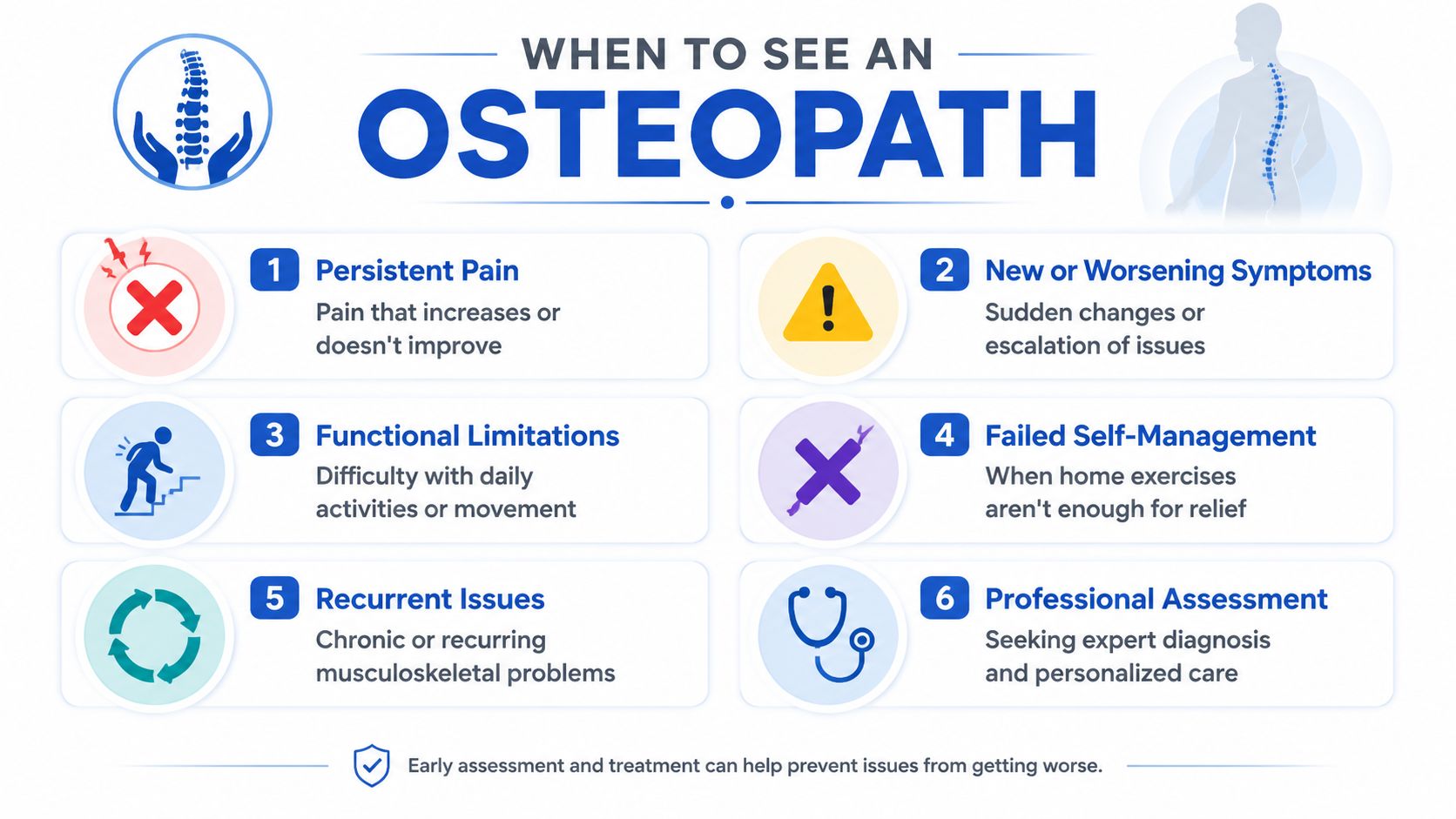 WHEN TO SEE AN
OSTEOPATH

1 Persistent Pain
Pain that increases or doesn't improve

2 New or Worsening Symptoms
Sudden changes or escalation of issues

3 Functional Limitations
Difficulty with daily activities or movement

4 Failed Self-Management
When home exercises aren't enough for relief

5 Recurrent Issues
Chronic or recurring musculoskeletal problems

6 Professional Assessment
Seeking expert diagnosis and personalized care

Early assessment and treatment can help prevent issues from getting worse.